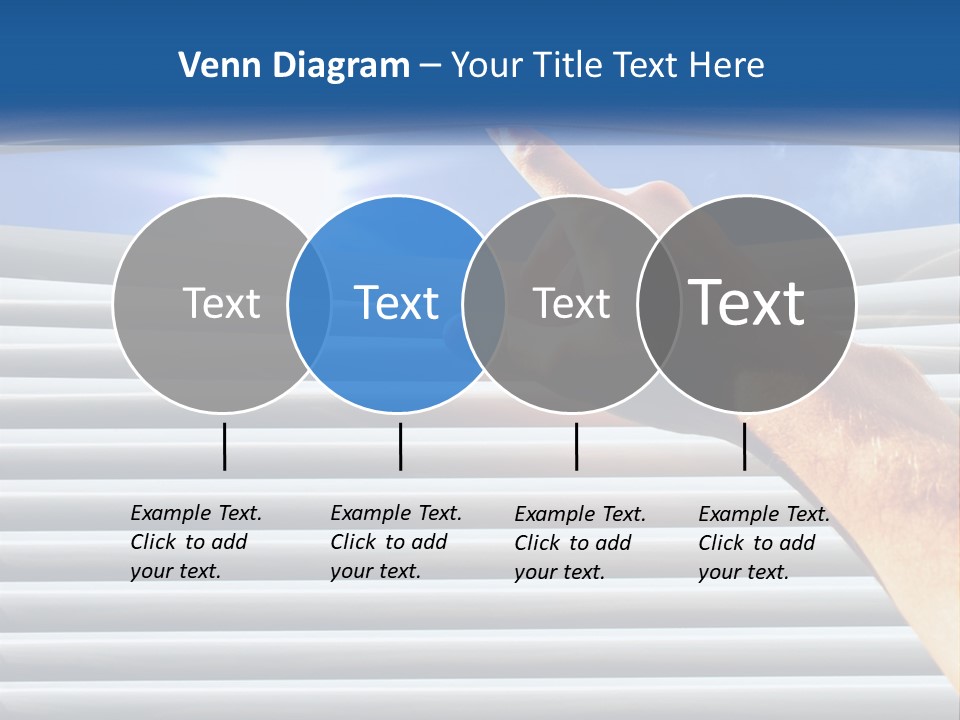 Venn Diagram – Your Title Text Here

Text

Text

Text

Text

Example Text. Click to add your text.

Example Text. Click to add your text.

Example Text. Click to add your text.

Example Text. Click to add your text.